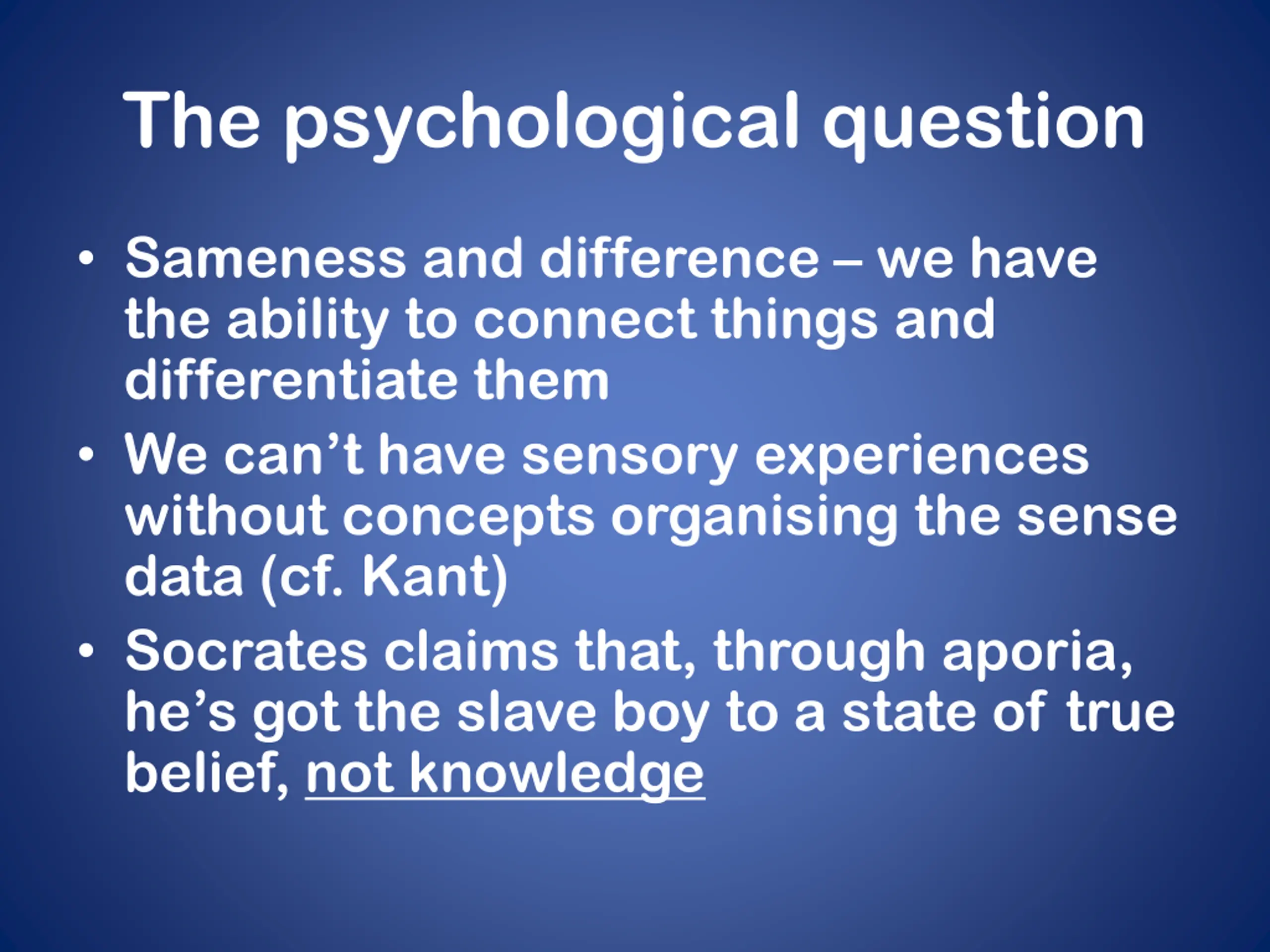 The psychological question

• Sameness and difference – we have the ability to connect things and differentiate them
• We can’t have sensory experiences without concepts organising the sense data (cf. Kant)
• Socrates claims that, through aporia, he’s got the slave boy to a state of true belief, not knowledge